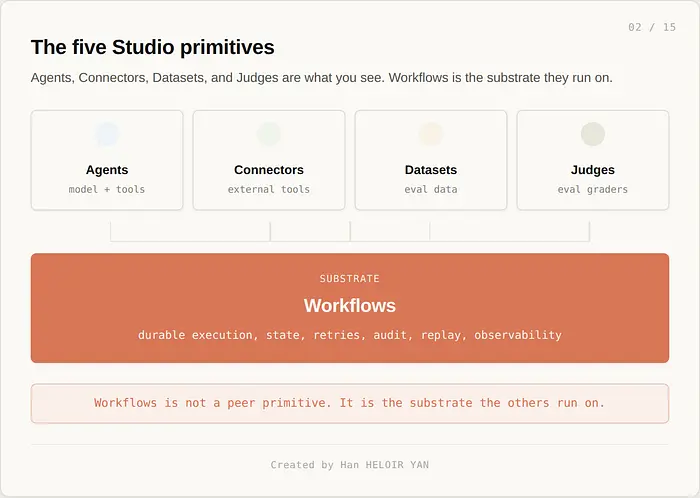 02 / 15

The five Studio primitives

Agents, Connectors, Datasets, and Judges are what you see. Workflows is the substrate they run on.

Agents
model + tools

Connectors
external tools

Datasets
eval data

Judges
eval graders

SUBSTRATE
Workflows
durable execution, state, retries, audit, replay, observability

Workflows is not a peer primitive. It is the substrate the others run on.

Created by Han HELOIR YAN